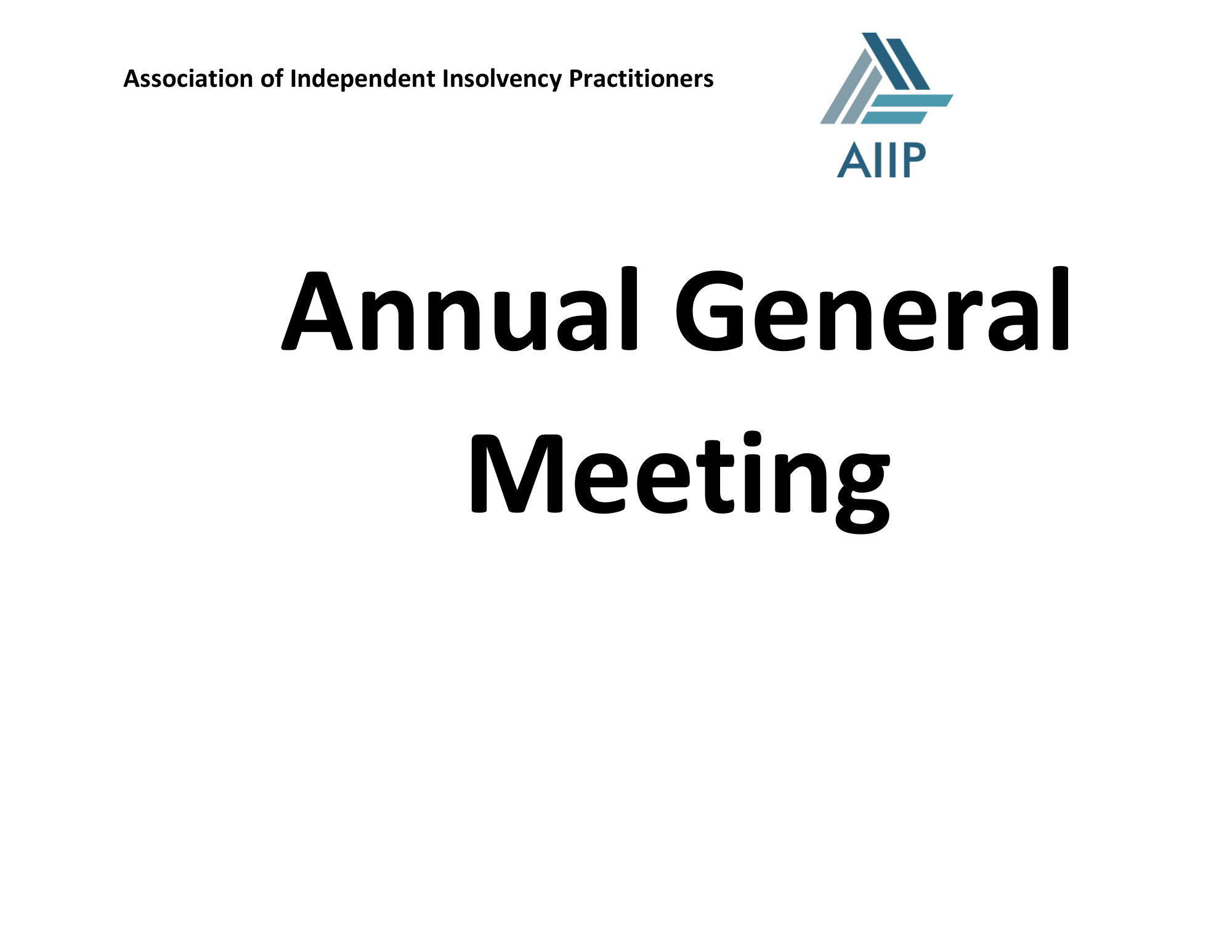 Association of Independent Insolvency Practitioners

AIIP

Annual General Meeting